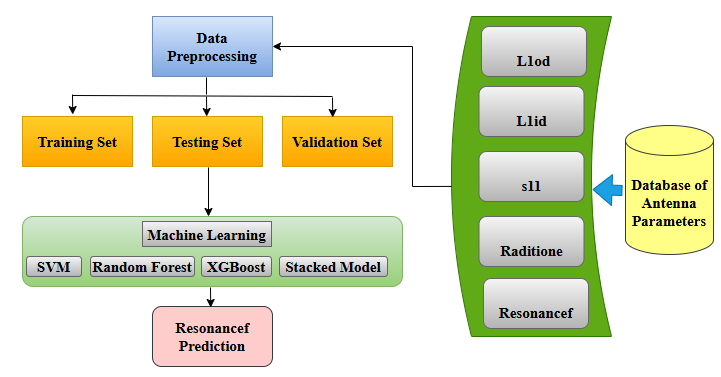 Data Preprocessing

Training Set

Testing Set

Validation Set

Machine Learning

SVM

Random Forest

XGBoost

Stacked Model

Resonancef Prediction

L1od

L1id

s11

Raditione

Resonancef

Database of Antenna Parameters